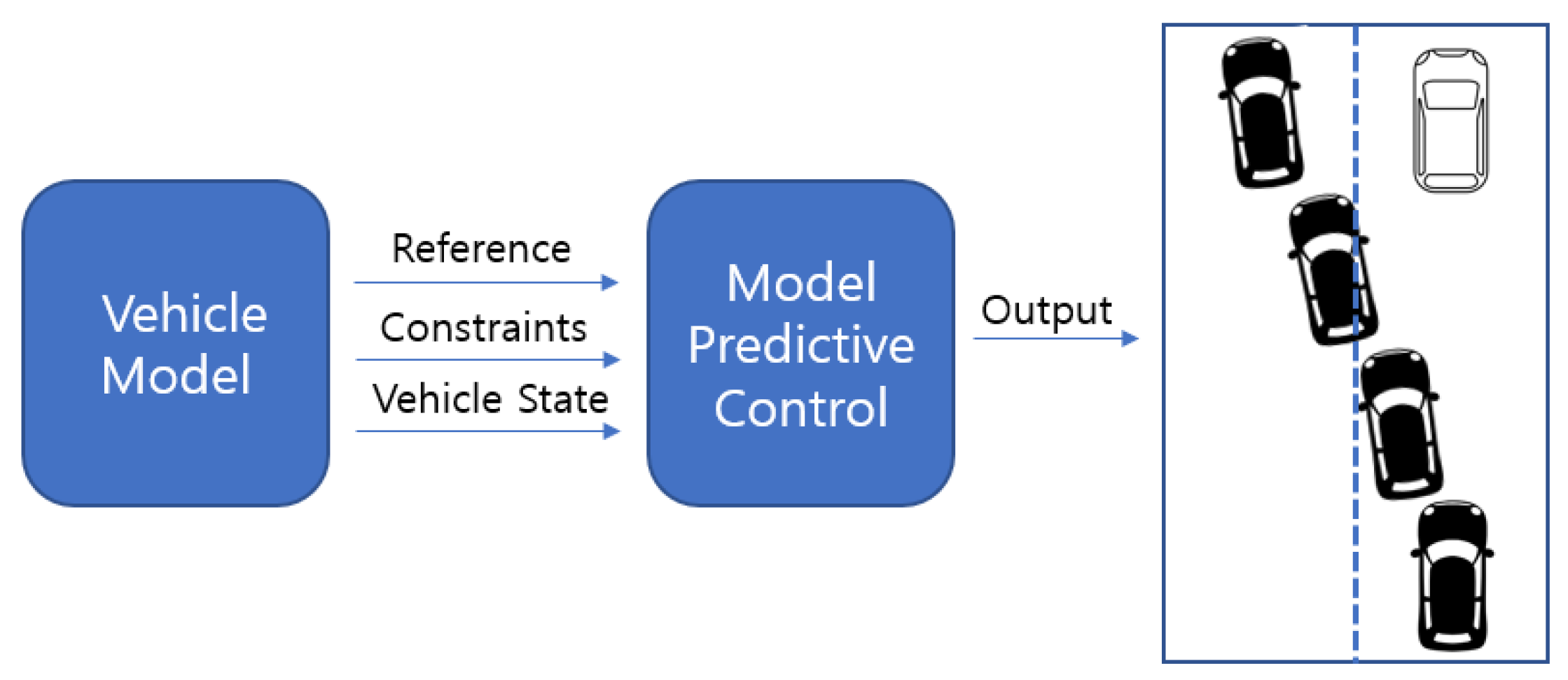 Vehicle Model

Reference

Constraints

Vehicle State

Model Predictive Control

Output